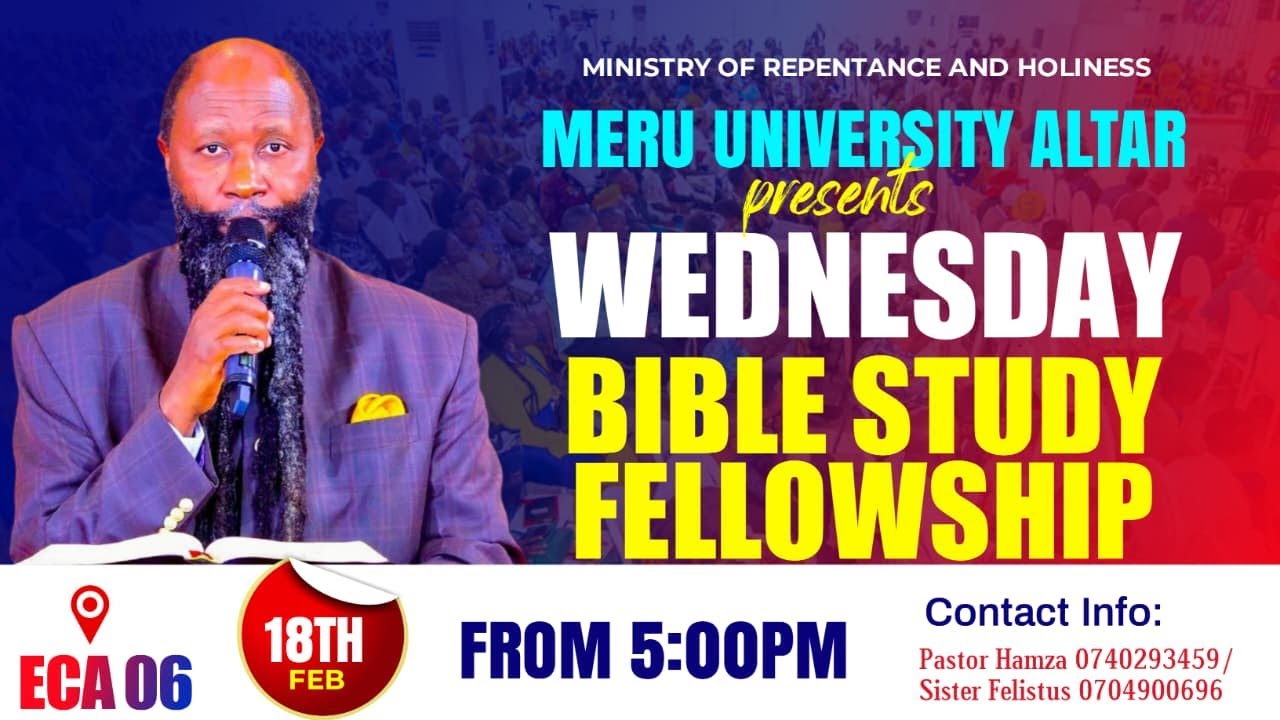 MINISTRY OF REPENTANCE AND HOLINESS

MERU UNIVERSITY ALTAR

presents

WEDNESDAY

BIBLE STUDY FELLOWSHIP

ECA 06

18TH FEB

FROM 5:00PM

Contact Info:

Pastor Hamza 0740293459/ Sister Felistus 0704900696